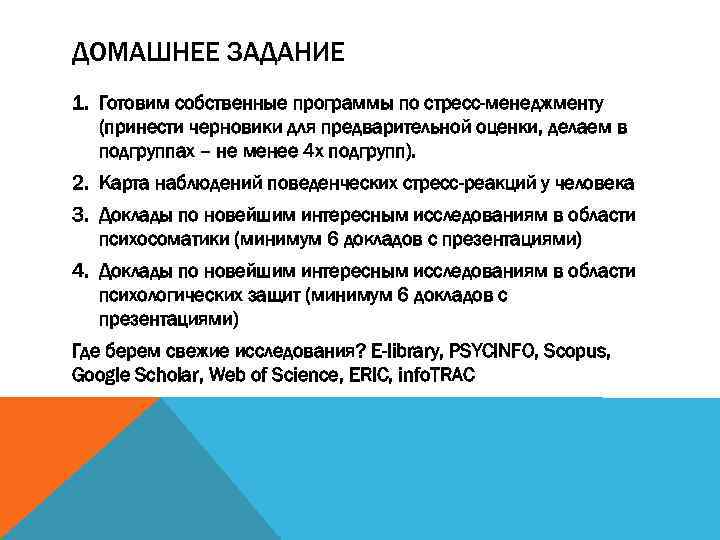 ДОМАШНЕЕ ЗАДАНИЕ

1. Готовим собственные программы по стресс-менеджменту (принести черновики для предварительной оценки, делаем в подгруппах – не менее 4х подгрупп).

2. Карта наблюдений поведенческих стресс-реакций у человека

3. Доклады по новейшим интересным исследованиям в области психосоматики (минимум 6 докладов с презентациями)

4. Доклады по новейшим интересным исследованиям в области психологических защит (минимум 6 докладов с презентациями)

Где берем свежие исследования? E-library, PSYCINFO, Scopus, Google Scholar, Web of Science, ERIC, infoTRAC